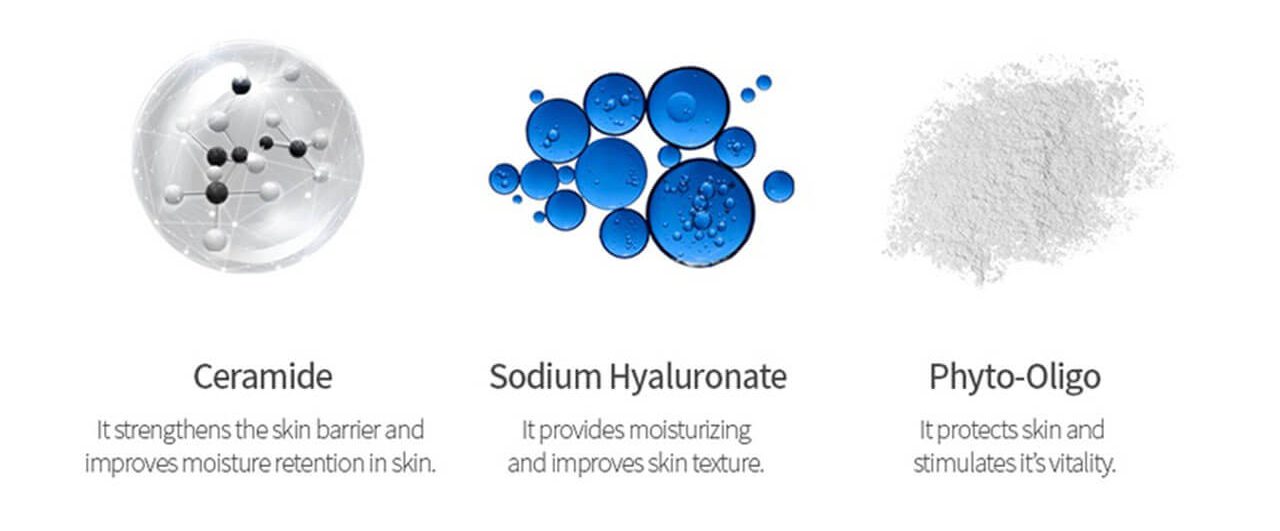 Ceramide

It strengthens the skin barrier and improves moisture retention in skin.

Sodium Hyaluronate

It provides moisturizing and improves skin texture.

Phyto-Oligo

It protects skin and stimulates it's vitality.